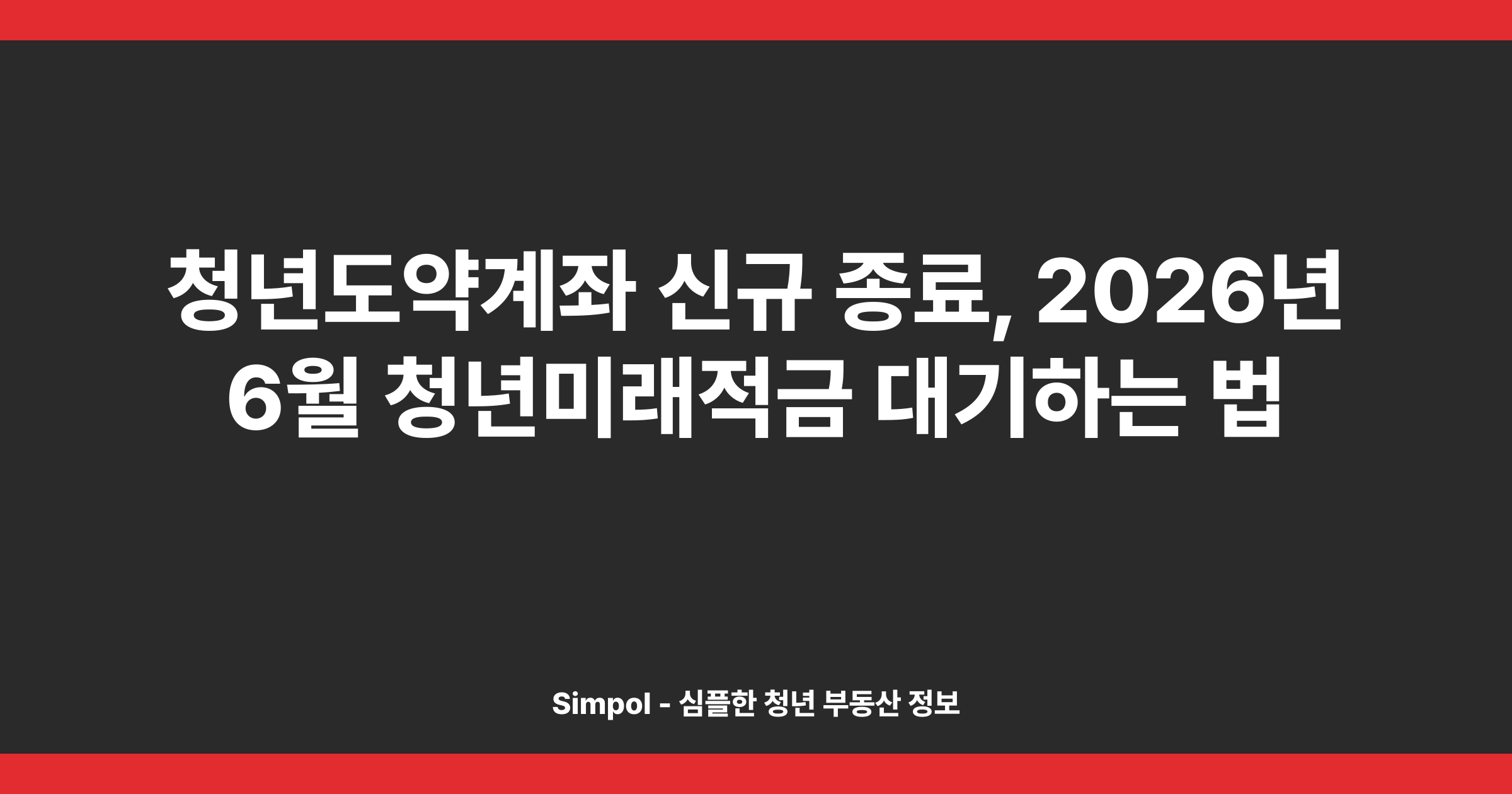 청년도약계좌 신규 종료, 2026년 6월 청년미래적금 대기하는 법

Simpol - 심플한 청년 부동산 정보